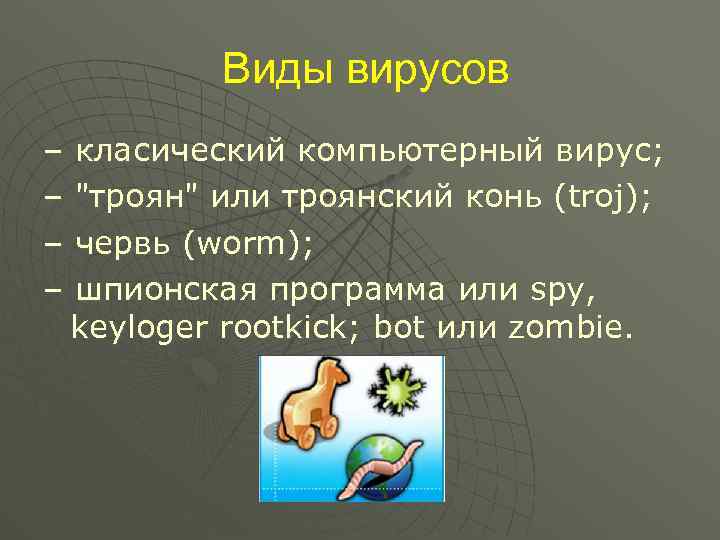 Виды вирусов

– класический компьютерный вирус;
– "троян" или троянский конь (troj);
– червь (worm);
– шпионская программа или spy, keyloger rootkick; bot или zombie.